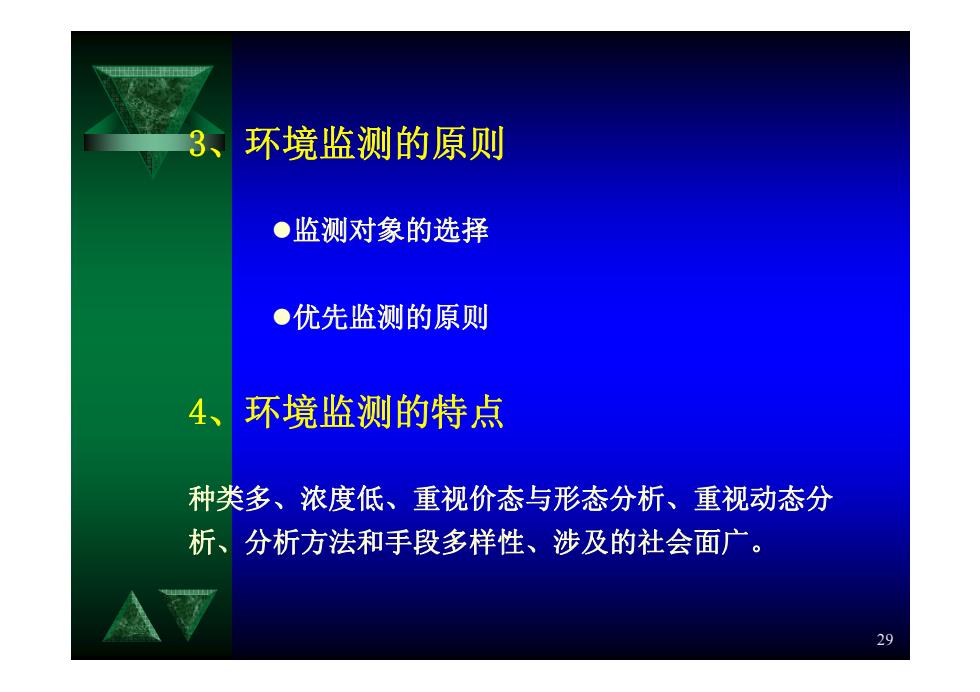 3、环境监测的原则

●监测对象的选择

●优先监测的原则

4、环境监测的特点

种类多、浓度低、重视价态与形态分析、重视动态分析、分析方法和手段多样性、涉及的社会面广。

29